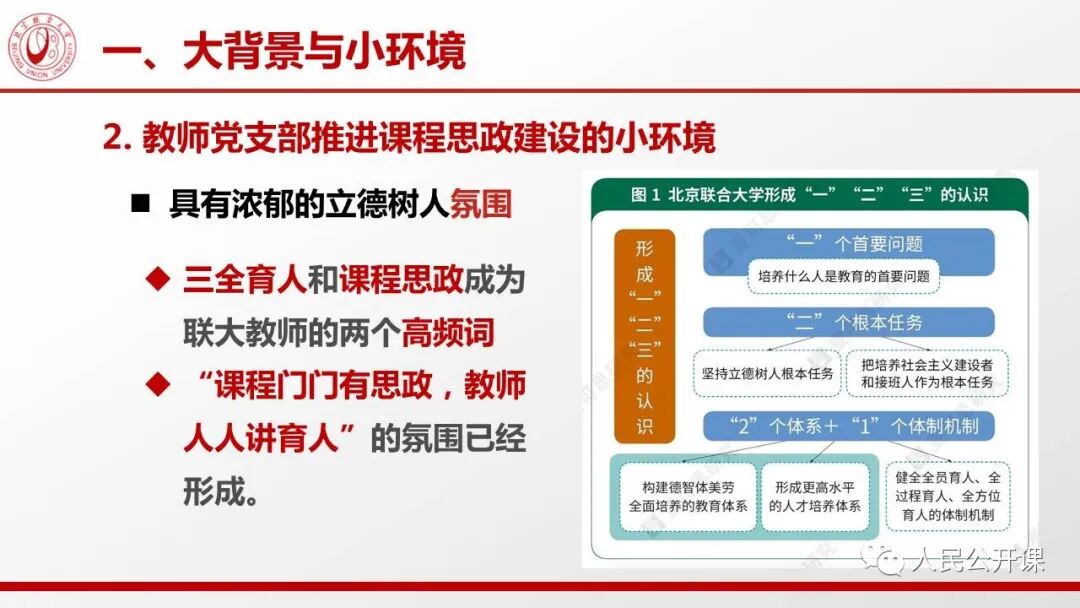 BEIJING UNION UNIVERSITY

一、大背景与小环境

2. 教师党支部推进课程思政建设的小环境

■ 具有浓郁的立德树人氛围

◆ 三全育人和课程思政成为联大教师的两个高频词

◆ “课程门门有思政，教师人人讲育人”的氛围已经形成。

图 1 北京联合大学形成“一”“二”“三”的认识

形成“一”“二”“三”的认识

“一”个首要问题

培养什么人是教育的首要问题

“二”个根本任务

坚持立德树人根本任务

把培养社会主义建设者和接班人作为根本任务

“2”个体系＋“1”个体制机制

构建德智体美劳全面培养的教育体系

形成更高水平的人才培养体系

健全全员育人、全过程育人、全方位育人的体制机制

人民公开课